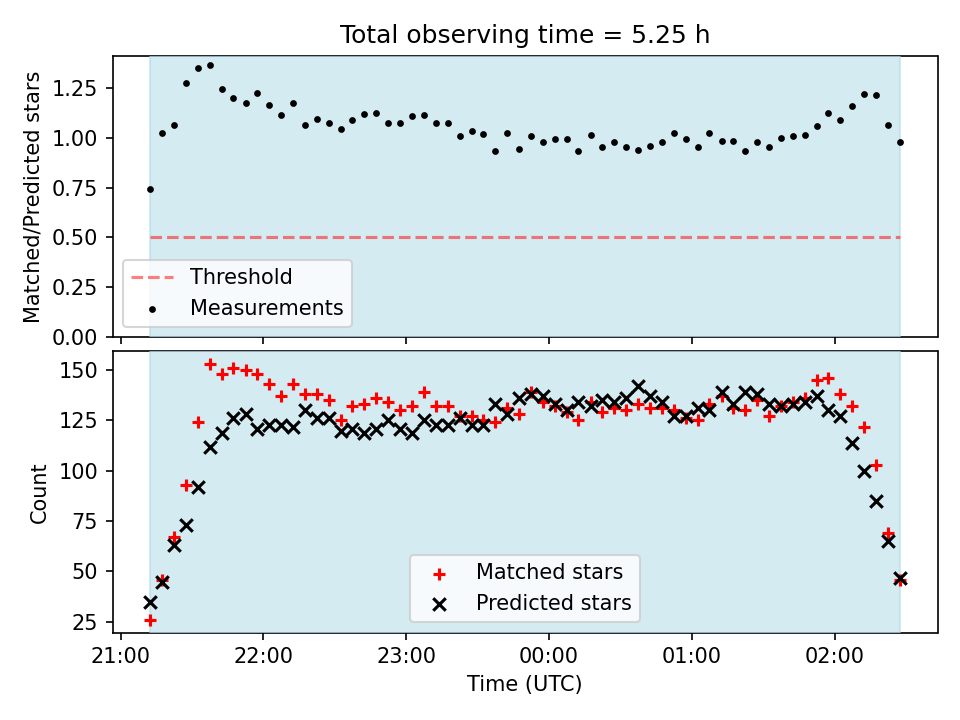 Total observing time = 5.25 h

Matched/Predicted stars

1.25
1.00
0.75
0.50
0.25
0.00

Threshold
Measurements

Count

150
125
100
75
50
25

Matched stars
Predicted stars

21:00
22:00
23:00
00:00
01:00
02:00

Time (UTC)